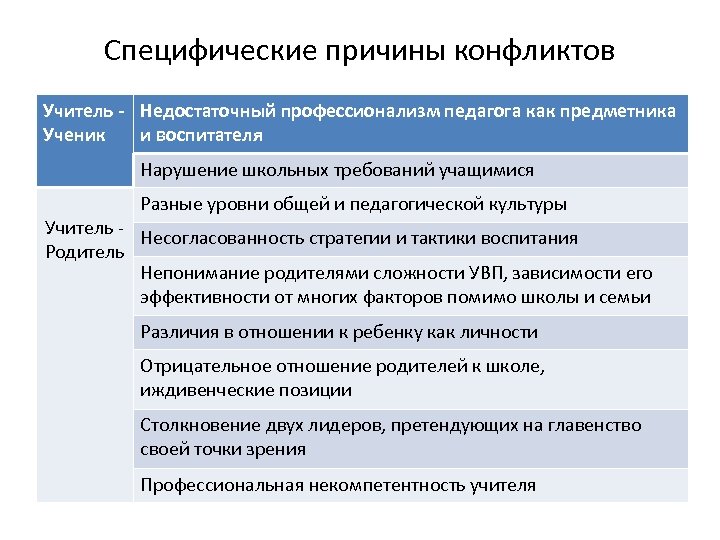 Специфические причины конфликтов

| Учитель - Ученик | Недостаточный профессионализм педагога как предметника и воспитателя |
|---|---|
| | Нарушение школьных требований учащимися |
| Учитель - Родитель | Разные уровни общей и педагогической культуры |
| | Несогласованность стратегии и тактики воспитания |
| | Непонимание родителями сложности УВП, зависимости его эффективности от многих факторов помимо школы и семьи |
| | Различия в отношении к ребенку как личности |
| | Отрицательное отношение родителей к школе, иждивенческие позиции |
| | Столкновение двух лидеров, претендующих на главенство своей точки зрения |
| | Профессиональная некомпетентность учителя |